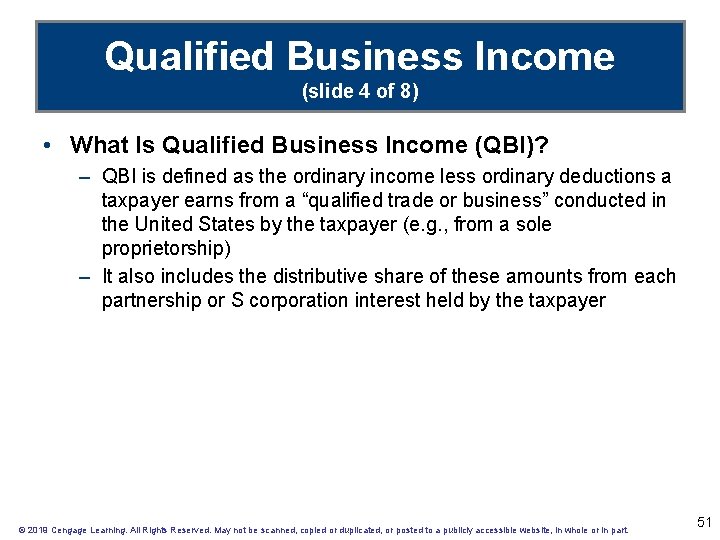 Qualified Business Income
(slide 4 of 8)

• What Is Qualified Business Income (QBI)?

– QBI is defined as the ordinary income less ordinary deductions a taxpayer earns from a “qualified trade or business” conducted in the United States by the taxpayer (e.g., from a sole proprietorship)

– It also includes the distributive share of these amounts from each partnership or S corporation interest held by the taxpayer

© 2019 Cengage Learning. All Rights Reserved. May not be scanned, copied or duplicated, or posted to a publicly accessible website, in whole or in part.

51